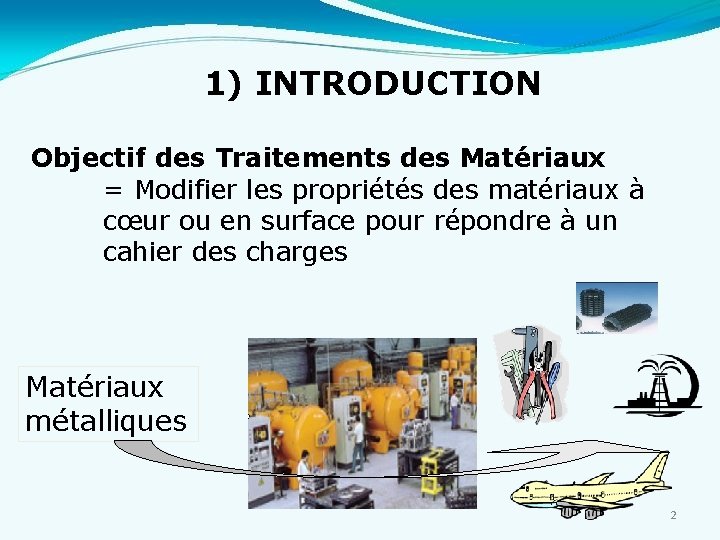 1) INTRODUCTION

Objectif des Traitements des Matériaux
= Modifier les propriétés des matériaux à cœur ou en surface pour répondre à un cahier des charges

Matériaux métalliques

2